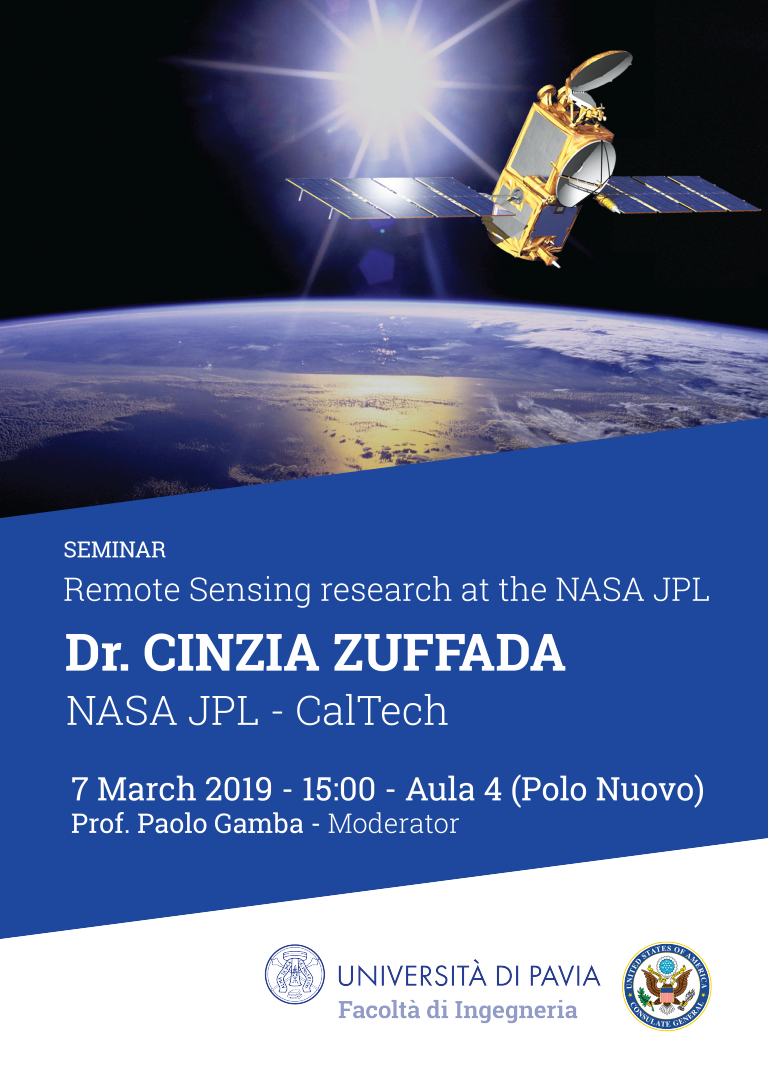 SEMINAR
Remote Sensing research at the NASA JPL

Dr. CINZIA ZUFFADA
NASA JPL - CalTech

7 March 2019 - 15:00 - Aula 4 (Polo Nuovo)
Prof. Paolo Gamba - Moderator

UNIVERSITÀ DI PAVIA
Facoltà di Ingegneria

UNITED STATES OF AMERICA
CONSULATE GENERAL